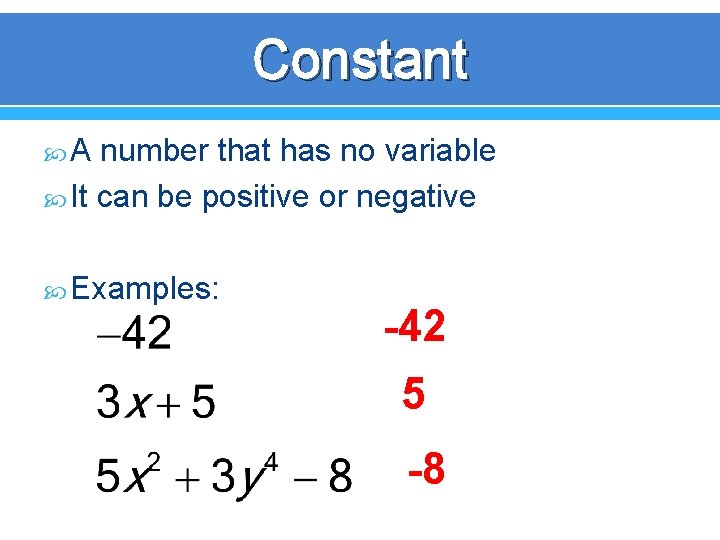 Constant

A number that has no variable

It can be positive or negative

Examples:

$-42$ -42

$3x+5$ 5

$5x^2+3y^4-8$ -8